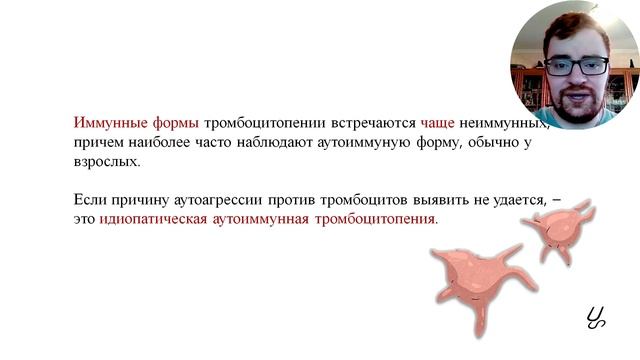 Иммунные формы тромбоцитопении встречаются чаще неиммунных, причем наиболее часто наблюдают аутоиммуную форму, обычно у взрослых.

Если причину аутоагрессии против тромбоцитов выявить не удается, – это идиопатическая аутоиммунная тромбоцитопения.